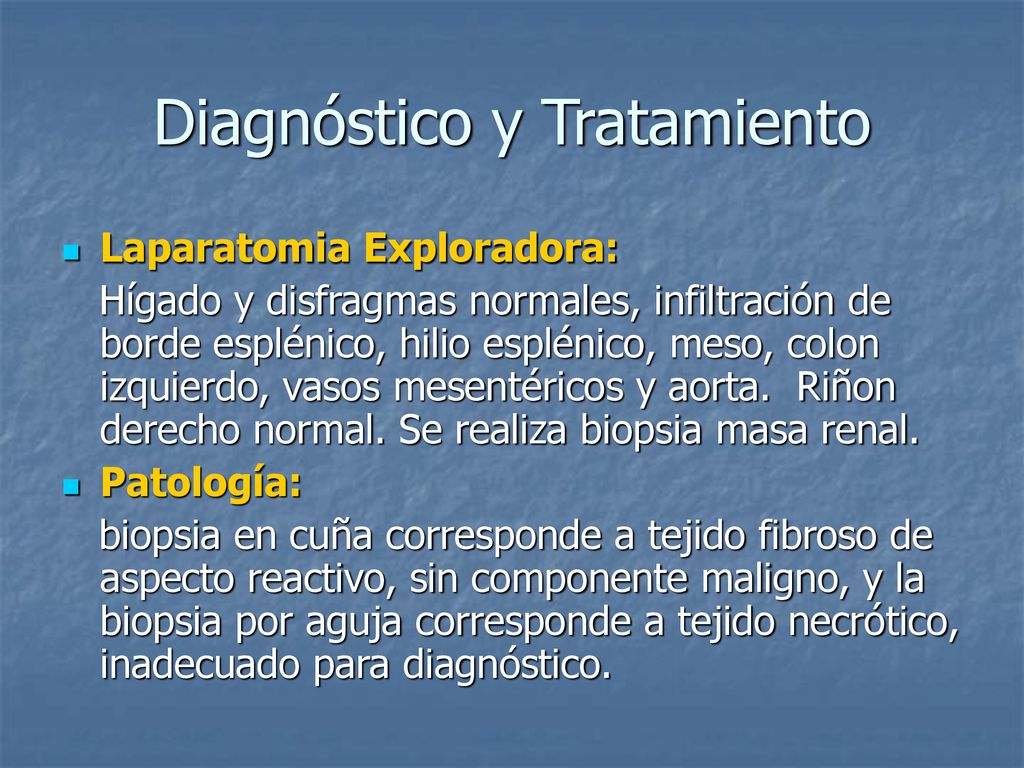 Diagnóstico y Tratamiento

Laparatomia Exploradora:

Hígado y disfragmas normales, infiltración de borde esplénico, hilio esplénico, meso, colon izquierdo, vasos mesentéricos y aorta. Riñon derecho normal. Se realiza biopsia masa renal.

Patología:

biopsia en cuña corresponde a tejido fibroso de aspecto reactivo, sin componente maligno, y la biopsia por aguja corresponde a tejido necrótico, inadecuado para diagnóstico.